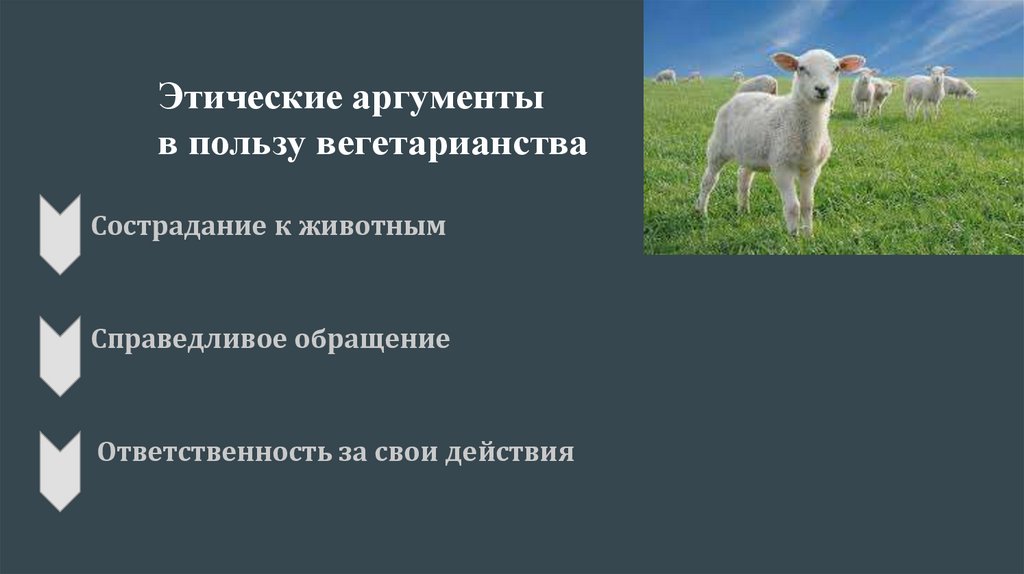 Этические аргументы
в пользу вегетарианства

Сострадание к животным

Справедливое обращение

Ответственность за свои действия